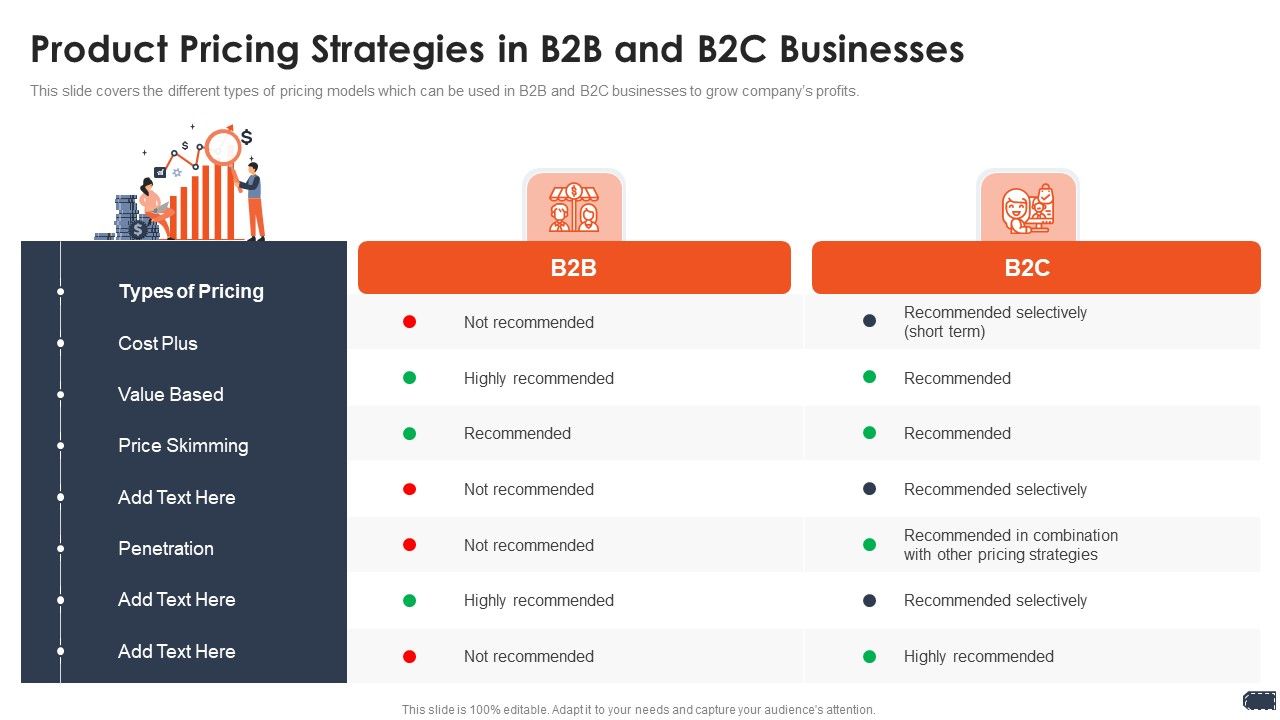 Product Pricing Strategies in B2B and B2C Businesses

This slide covers the different types of pricing models which can be used in B2B and B2C businesses to grow company's profits.

| Types of Pricing | B2B | B2C |
|---|---|---|
| Cost Plus | Not recommended | Recommended selectively (short term) |
| Value Based | Highly recommended | Recommended |
| Price Skimming | Recommended | Recommended |
| Add Text Here | Not recommended | Recommended selectively |
| Penetration | Not recommended | Recommended in combination with other pricing strategies |
| Add Text Here | Highly recommended | Recommended selectively |
| Add Text Here | Not recommended | Highly recommended |

This slide is 100% editable. Adapt it to your needs and capture your audience's attention.